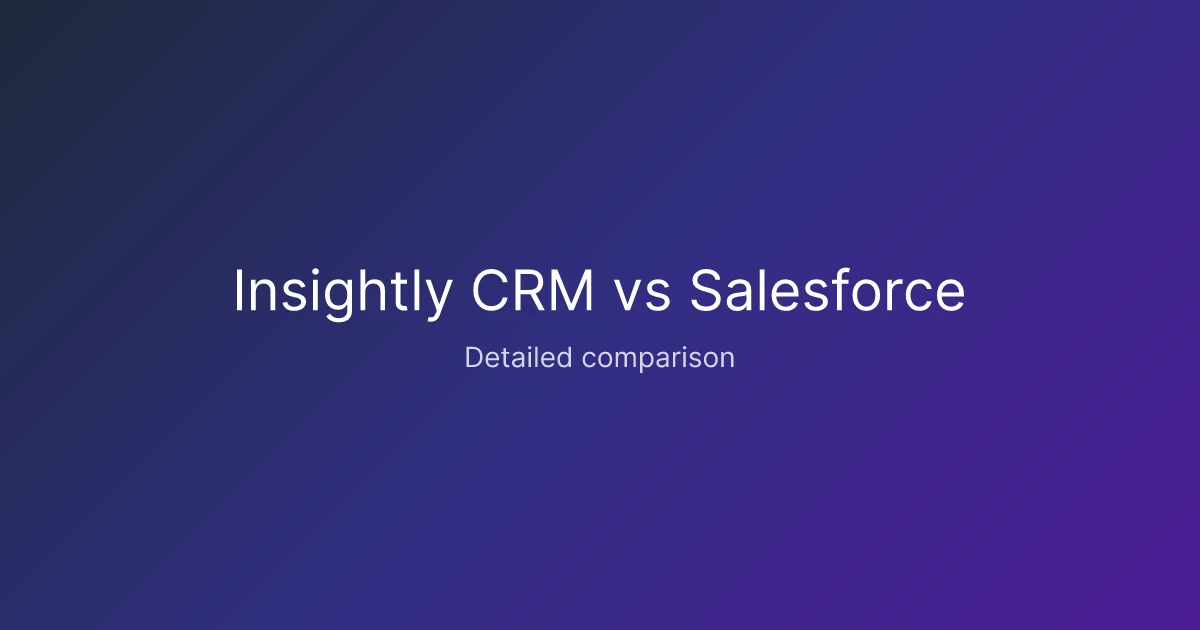 Insightly CRM vs Salesforce

Detailed comparison